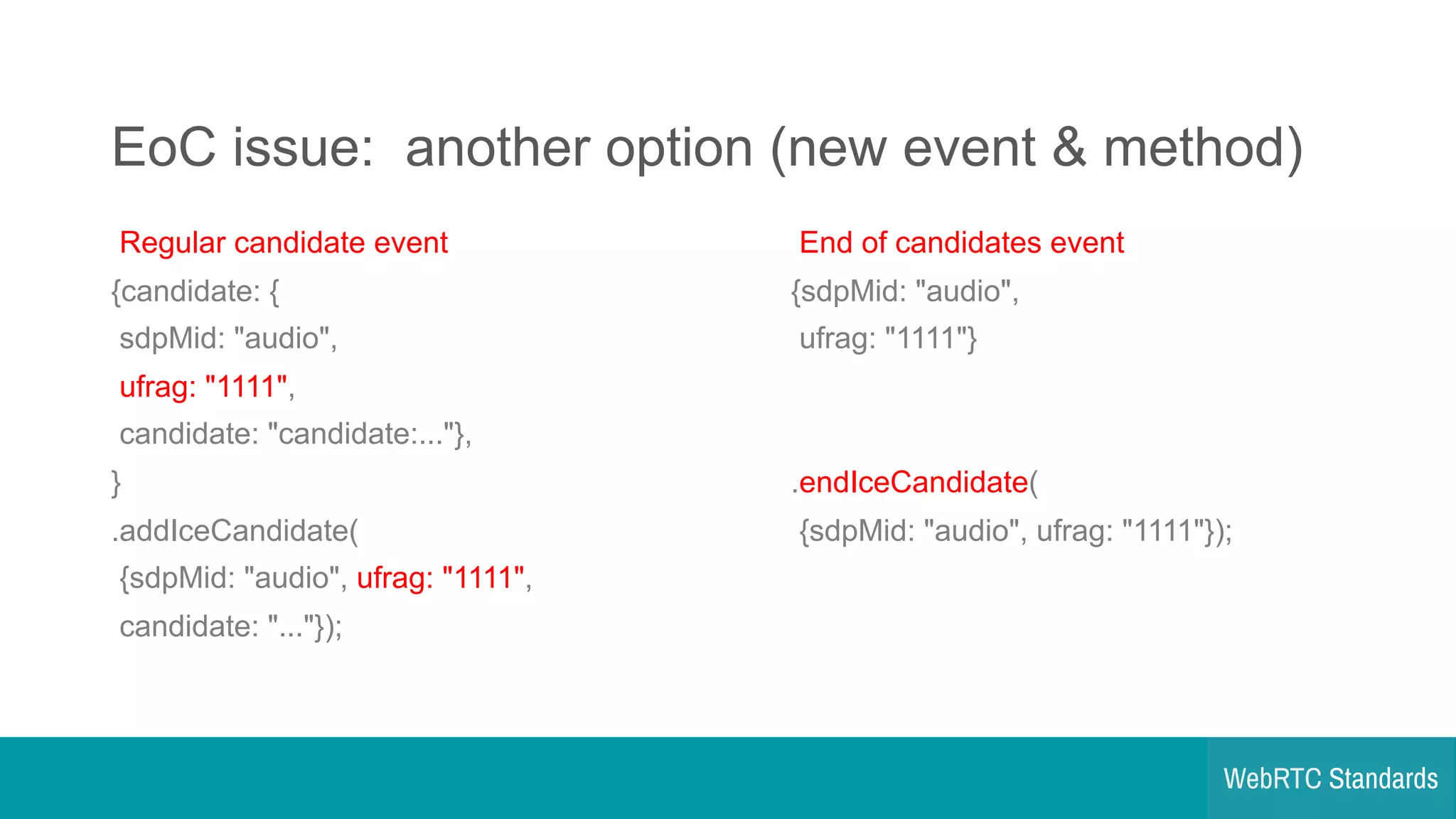 EoC issue:  another option (new event & method)

Regular candidate event

{candidate: {
sdpMid: "audio",
ufrag: "1111",
candidate: "candidate:..."},
}
.addIceCandidate(
{sdpMid: "audio", ufrag: "1111",
candidate: "..."});

End of candidates event

{sdpMid: "audio",
ufrag: "1111"}

.endIceCandidate(
{sdpMid: "audio", ufrag: "1111"});

WebRTC Standards